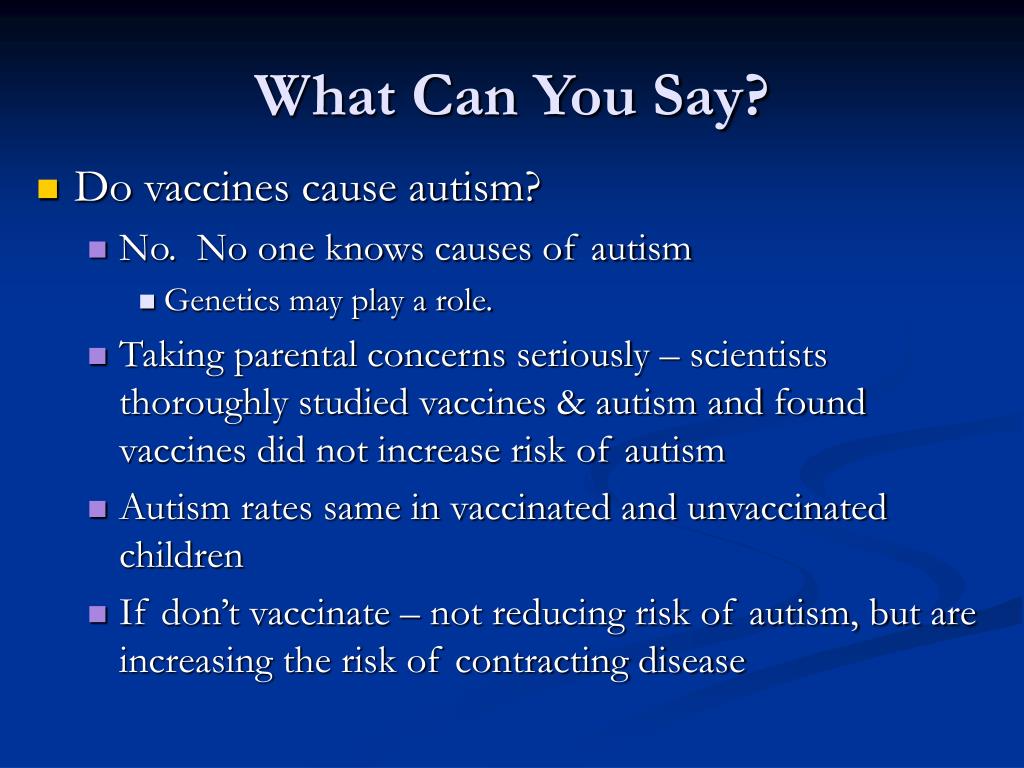 What Can You Say?

Do vaccines cause autism?

No. No one knows causes of autism

Genetics may play a role.

Taking parental concerns seriously – scientists thoroughly studied vaccines & autism and found vaccines did not increase risk of autism

Autism rates same in vaccinated and unvaccinated children

If don't vaccinate – not reducing risk of autism, but are increasing the risk of contracting disease